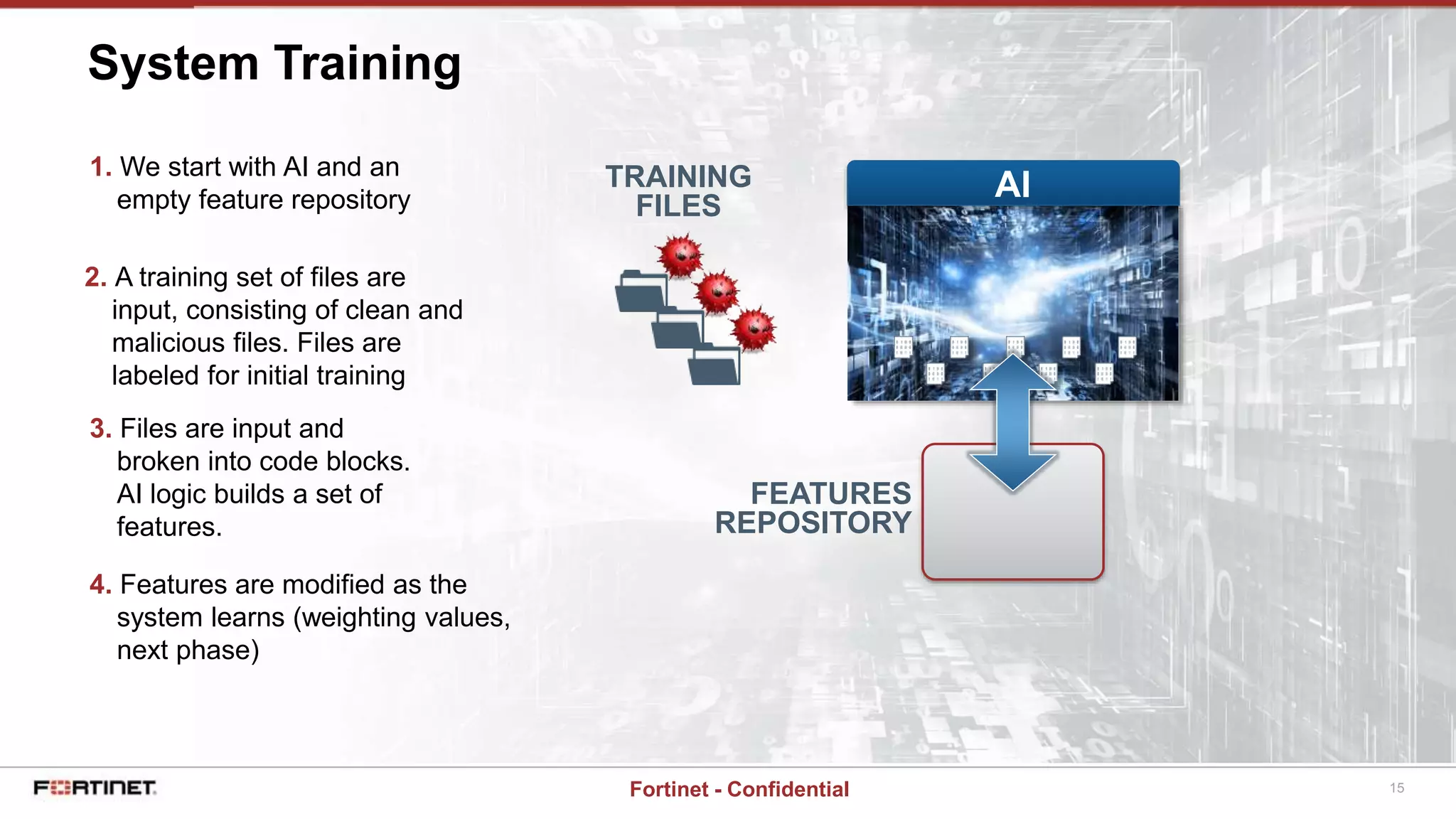 System Training

1. We start with AI and an empty feature repository

2. A training set of files are input, consisting of clean and malicious files. Files are labeled for initial training

3. Files are input and broken into code blocks. AI logic builds a set of features.

4. Features are modified as the system learns (weighting values, next phase)

TRAINING FILES

AI

FEATURES REPOSITORY

FORTINET

Fortinet - Confidential

15